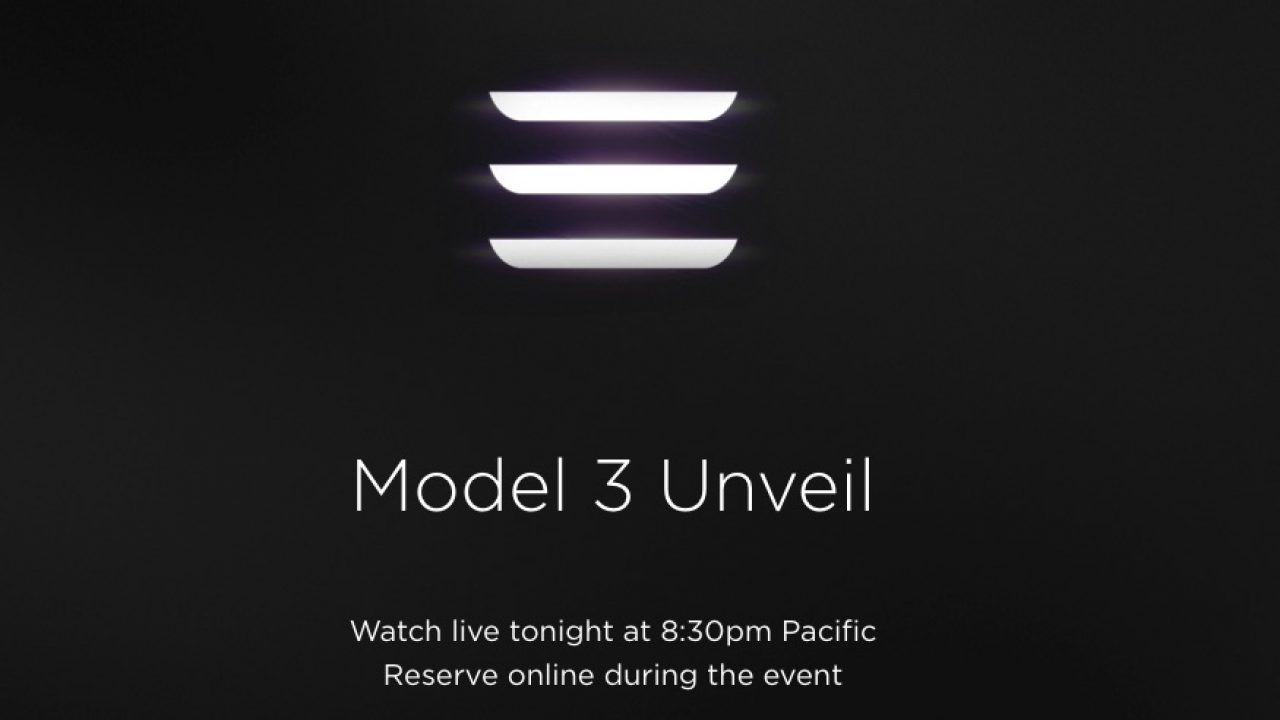 Model 3 Unveil

Watch live tonight at 8:30pm Pacific
Reserve online during the event